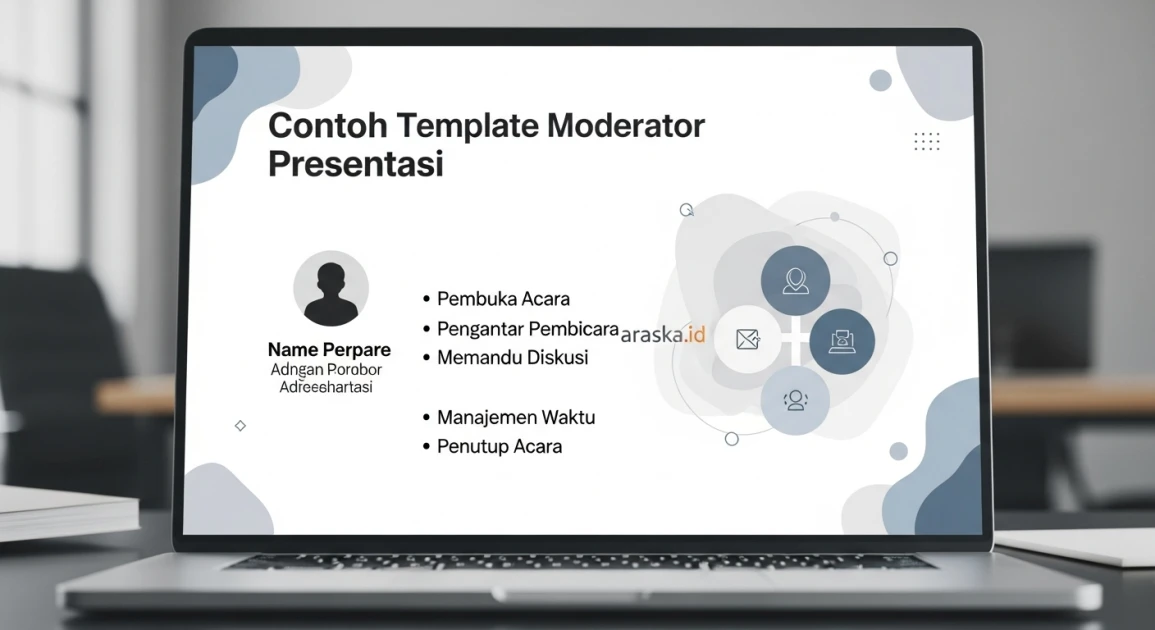 Contoh Template Moderator Presentasi

Name Perpare
Adngan Porobor
Adreeshartasi

• Pembuka Acara
• Pengantar Pembicara
• Memandu Diskusi

• Manajemen Waktu
• Penutup Acara

araska.id